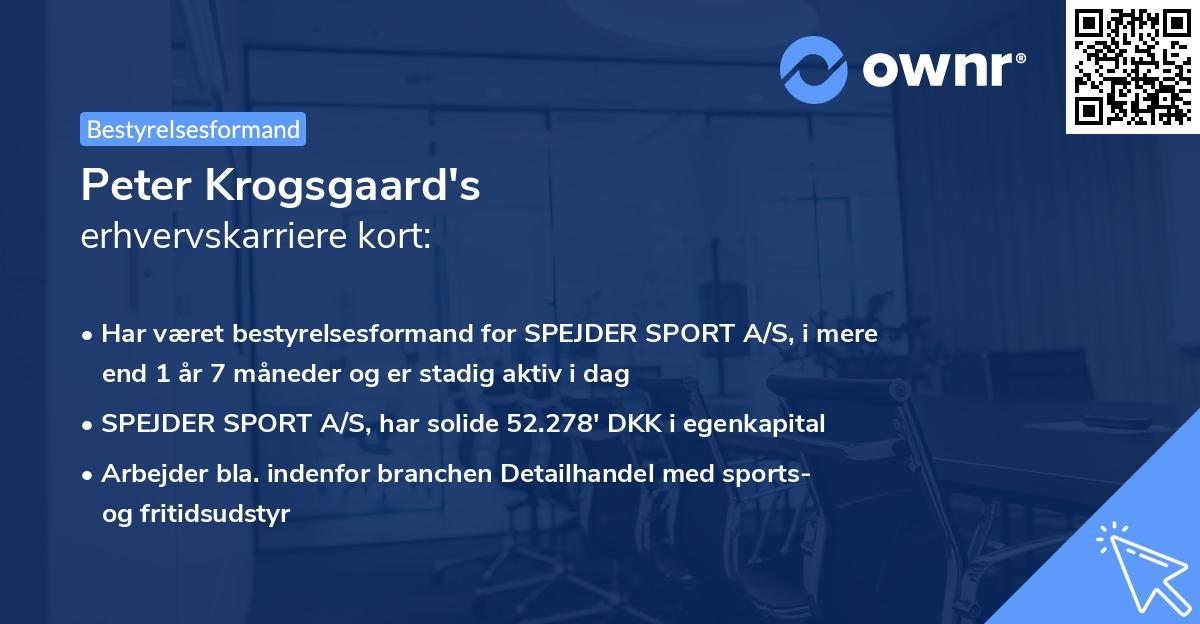 ownr®

Bestyrelsesformand

Peter Krogsgaard's
erhvervskarriere kort:

• Har været bestyrelsesformand for SPEJDER SPORT A/S, i mere end 1 år 7 måneder og er stadig aktiv i dag

• SPEJDER SPORT A/S, har solide 52.278' DKK i egenkapital

• Arbejder bla. indenfor branchen Detailhandel med sports- og fritidsudstyr